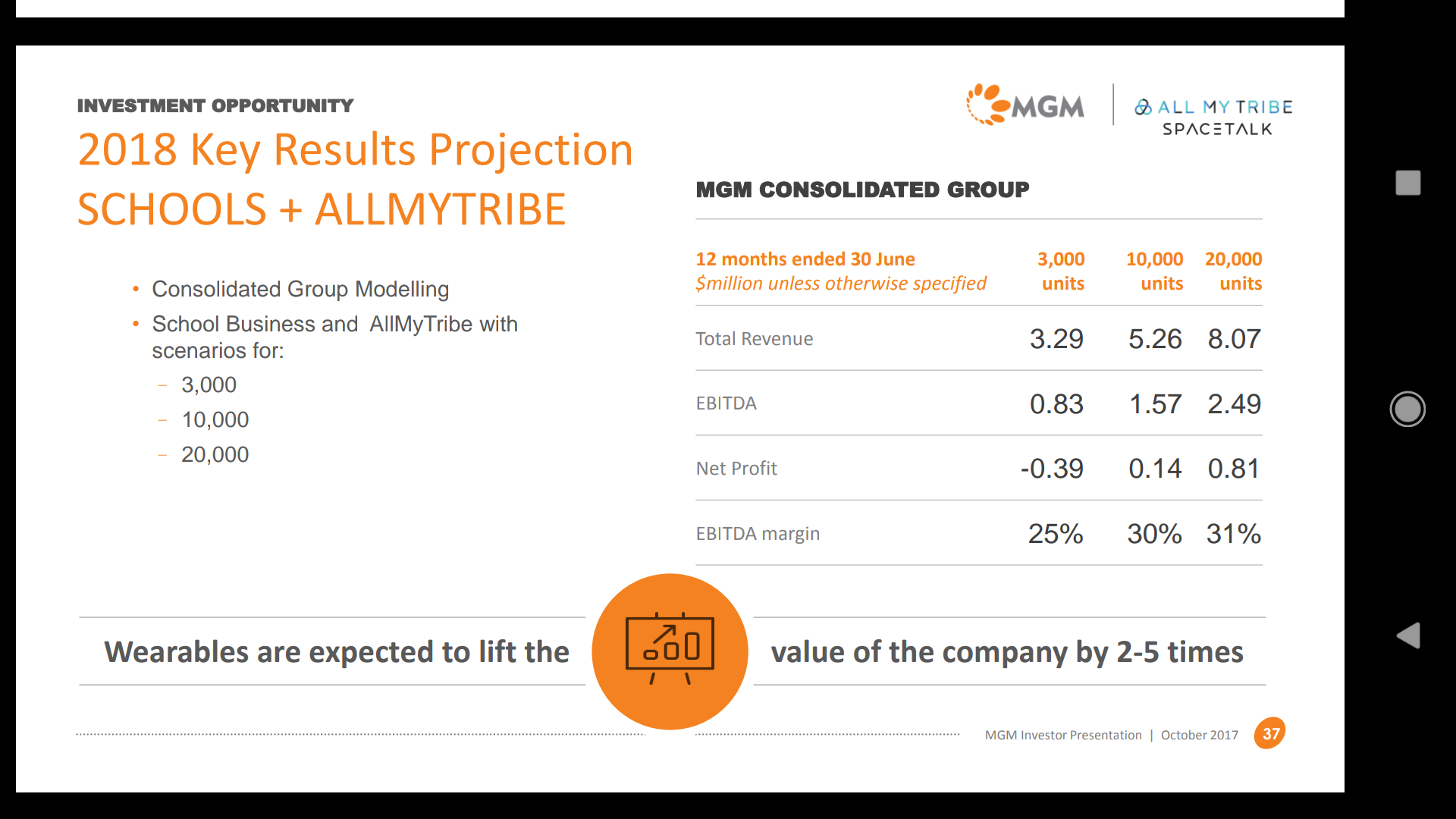 INVESTMENT OPPORTUNITY

2018 Key Results Projection SCHOOLS + ALLMYTRIBE

MGM

ALL MY TRIBE
SPACETALK

- Consolidated Group Modelling
- School Business and AllMyTribe with scenarios for:
  - 3,000
  - 10,000
  - 20,000

MGM CONSOLIDATED GROUP

| 12 months ended 30 June $million unless otherwise specified | 3,000 units | 10,000 units | 20,000 units |
|---|---|---|---|
| Total Revenue | 3.29 | 5.26 | 8.07 |
| EBITDA | 0.83 | 1.57 | 2.49 |
| Net Profit | -0.39 | 0.14 | 0.81 |
| EBITDA margin | 25% | 30% | 31% |

Wearables are expected to lift the value of the company by 2-5 times

MGM Investor Presentation | October 2017 37